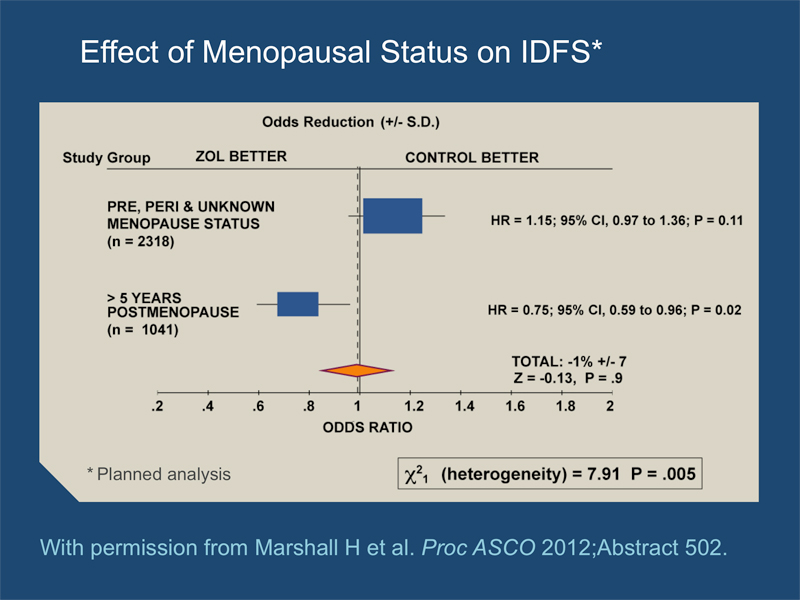 Effect of Menopausal Status on IDFS*

Odds Reduction (+/- S.D.)

Study Group ZOL BETTER CONTROL BETTER

PRE, PERI & UNKNOWN MENOPAUSE STATUS (n = 2318)

HR = 1.15; 95% CI, 0.97 to 1.36; P = 0.11

> 5 YEARS POSTMENOPAUSE (n = 1041)

HR = 0.75; 95% CI, 0.59 to 0.96; P = 0.02

TOTAL: -1% +/- 7
Z = -0.13, P = .9

.2 .4 .6 .8 1 1.2 1.4 1.6 1.8 2

ODDS RATIO

* Planned analysis

$\chi^2_1$ (heterogeneity) = 7.91 P = .005

With permission from Marshall H et al. Proc ASCO 2012;Abstract 502.